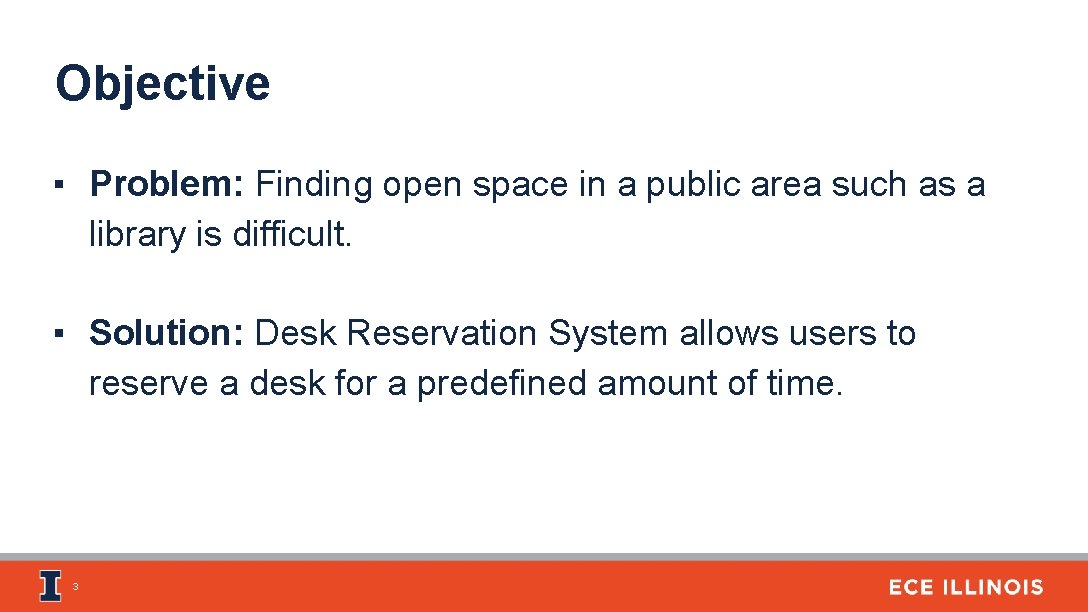 Objective

▪ Problem: Finding open space in a public area such as a library is difficult.

▪ Solution: Desk Reservation System allows users to reserve a desk for a predefined amount of time.

3

ECE ILLINOIS